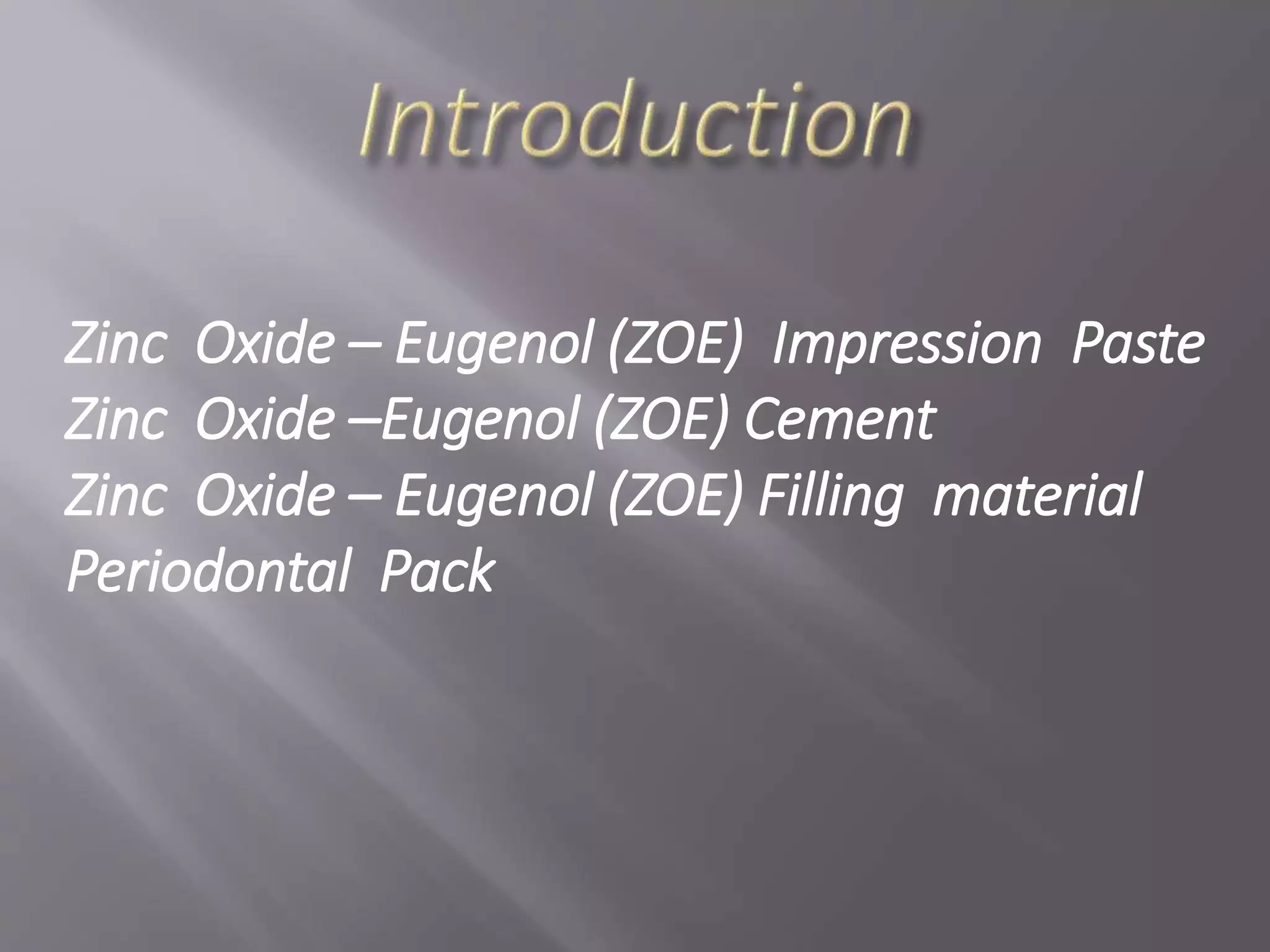 Introduction

Zinc Oxide – Eugenol (ZOE) Impression Paste
Zinc Oxide –Eugenol (ZOE) Cement
Zinc Oxide – Eugenol (ZOE) Filling material
Periodontal Pack